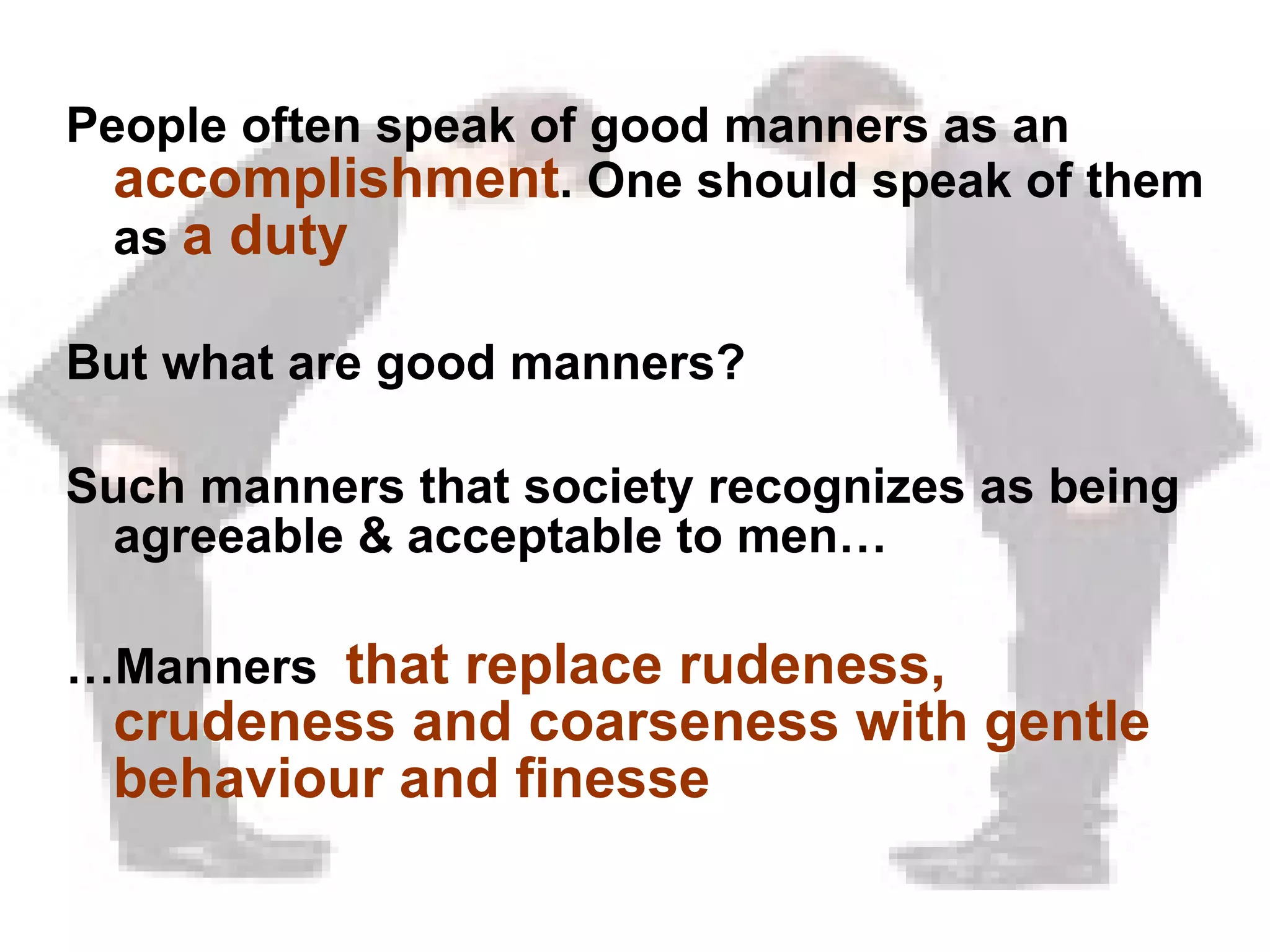 People often speak of good manners as an accomplishment. One should speak of them as a duty

But what are good manners?

Such manners that society recognizes as being agreeable & acceptable to men…

…Manners that replace rudeness, crudeness and coarseness with gentle behaviour and finesse